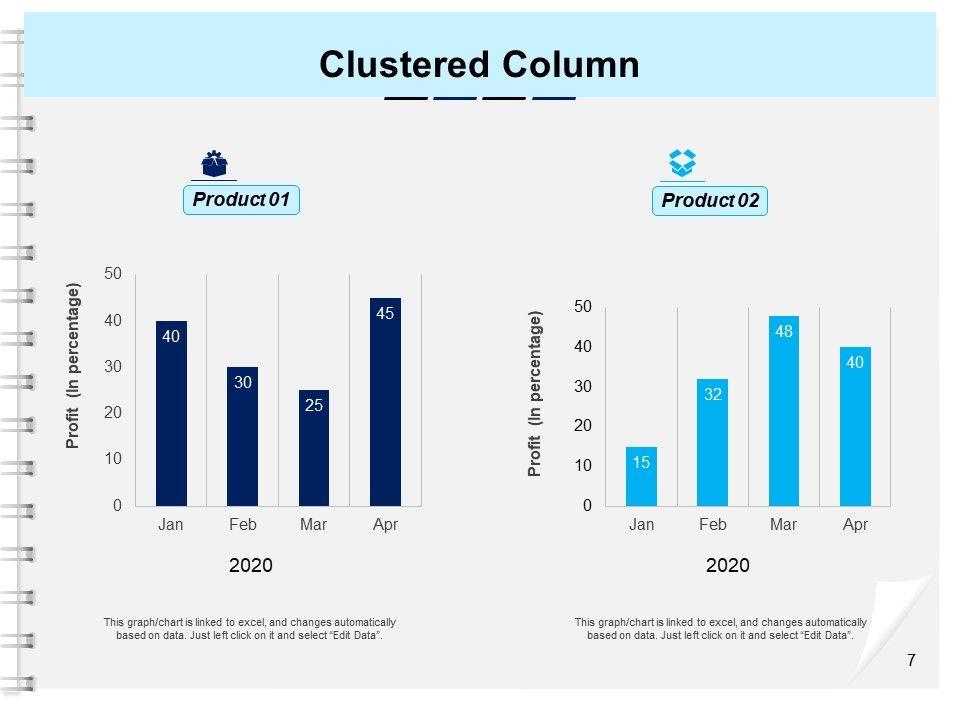 Clustered Column

Product 01

Profit (In percentage)

50
40
30
20
10
0

40
30
25
45

Jan Feb Mar Apr

2020

This graph/chart is linked to excel, and changes automatically based on data. Just left click on it and select "Edit Data".

Product 02

Profit (In percentage)

50
40
30
20
10
0

15
32
48
40

Jan Feb Mar Apr

2020

This graph/chart is linked to excel, and changes automatically based on data. Just left click on it and select "Edit Data".

7